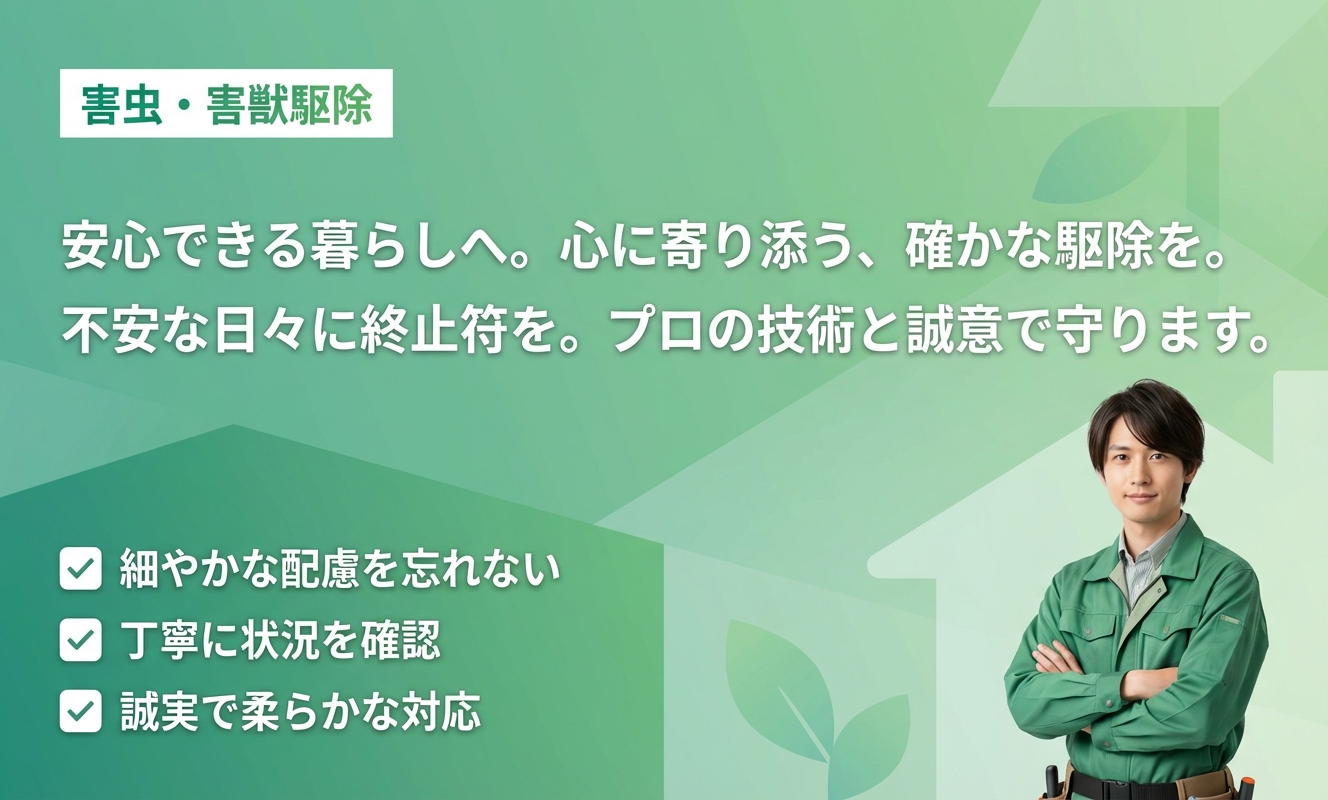 害虫・害獣駆除

安心できる暮らしへ。心に寄り添う、確かな駆除を。
不安な日々に終止符を。プロの技術と誠意で守ります。

細やかな配慮を忘れない
丁寧に状況を確認
誠実で柔らかな対応